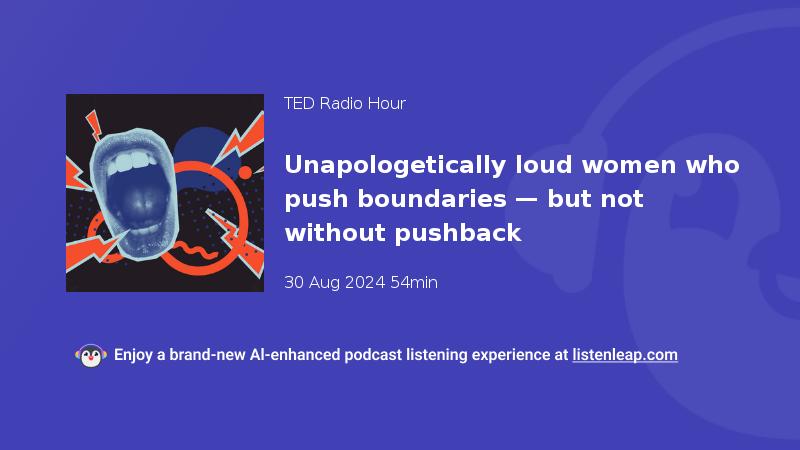 TED Radio Hour

Unapologetically loud women who push boundaries — but not without pushback

30 Aug 2024 54min

Enjoy a brand-new AI-enhanced podcast listening experience at listenleap.com